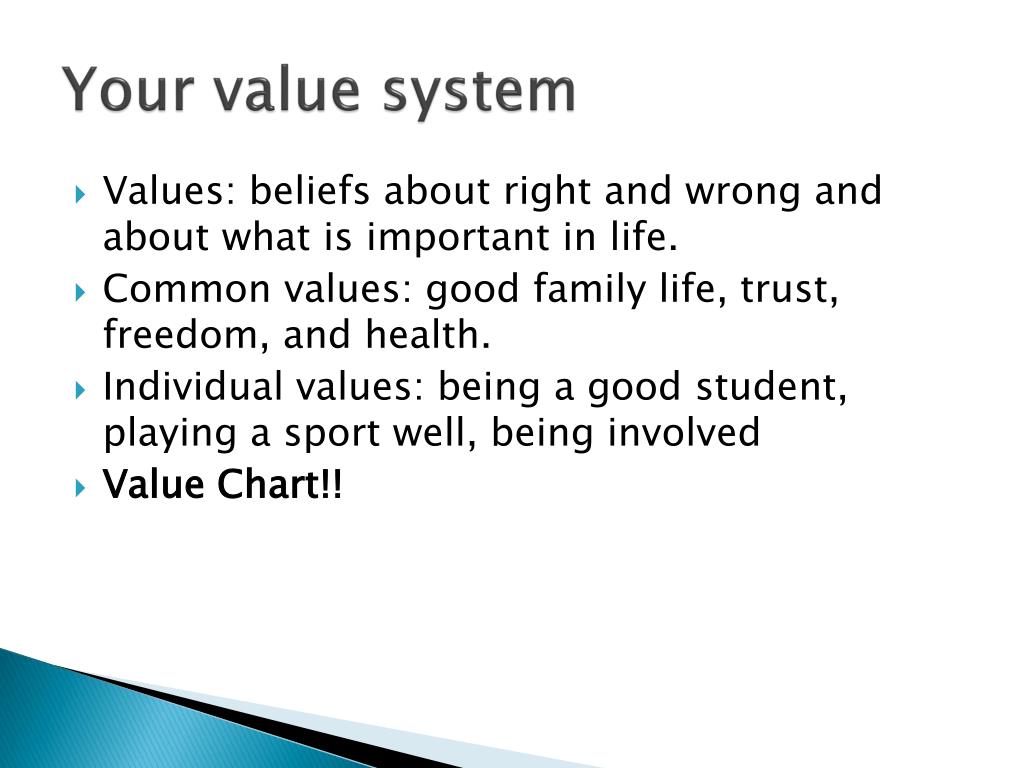 Your value system

Values: beliefs about right and wrong and about what is important in life.

Common values: good family life, trust, freedom, and health.

Individual values: being a good student, playing a sport well, being involved

Value Chart!!